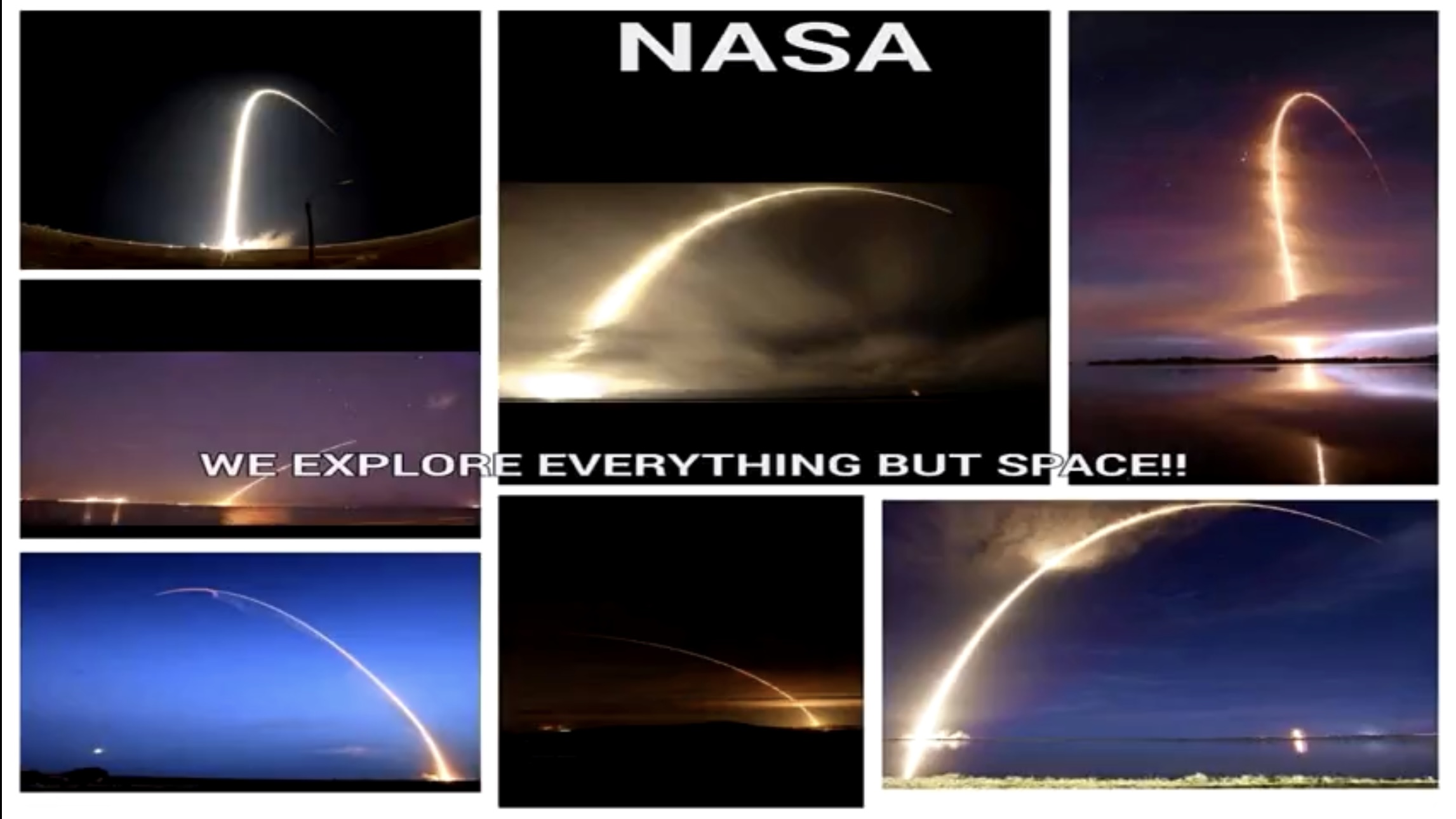 NASA

WE EXPLORE EVERYTHING BUT SPACE!!